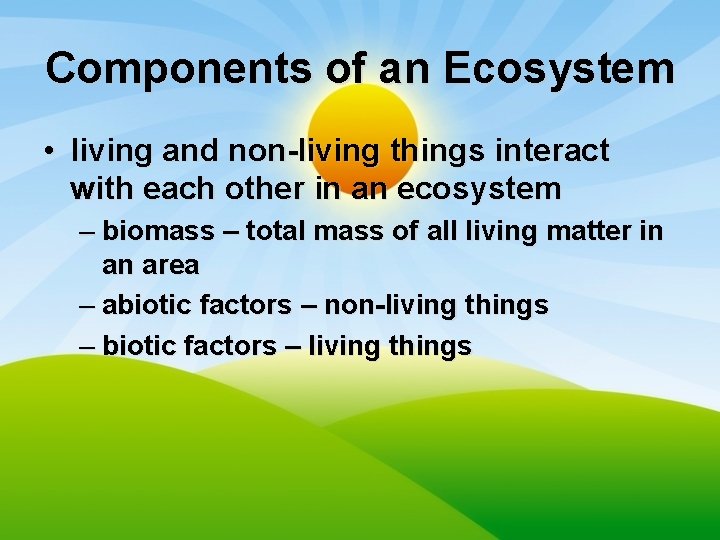 Components of an Ecosystem

• living and non-living things interact with each other in an ecosystem
– biomass – total mass of all living matter in an area
– abiotic factors – non-living things
– biotic factors – living things